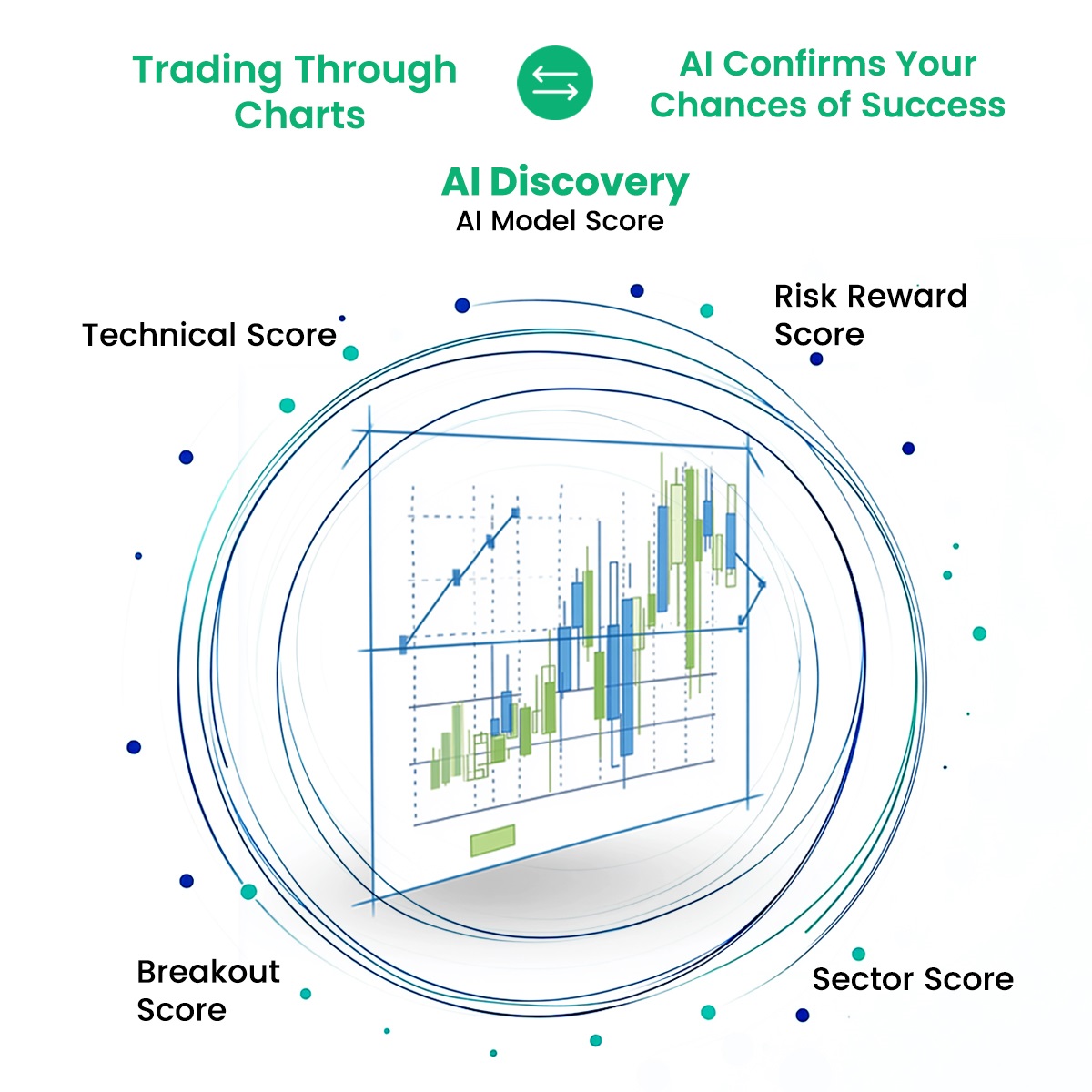 Trading Through Charts

AI Confirms Your Chances of Success

AI Discovery
AI Model Score

Technical Score

Risk Reward Score

Breakout Score

Sector Score